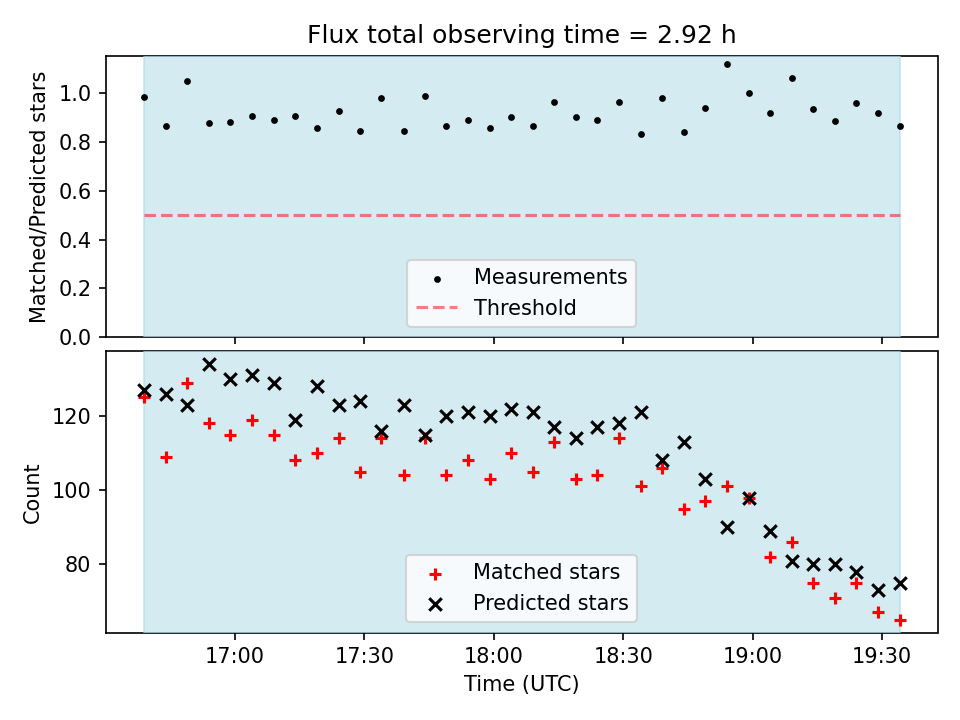 Flux total observing time = 2.92 h

Matched/Predicted stars

1.0
0.8
0.6
0.4
0.2
0.0

Measurements
Threshold

Count

120
100
80

Matched stars
Predicted stars

17:00
17:30
18:00
18:30
19:00
19:30

Time (UTC)